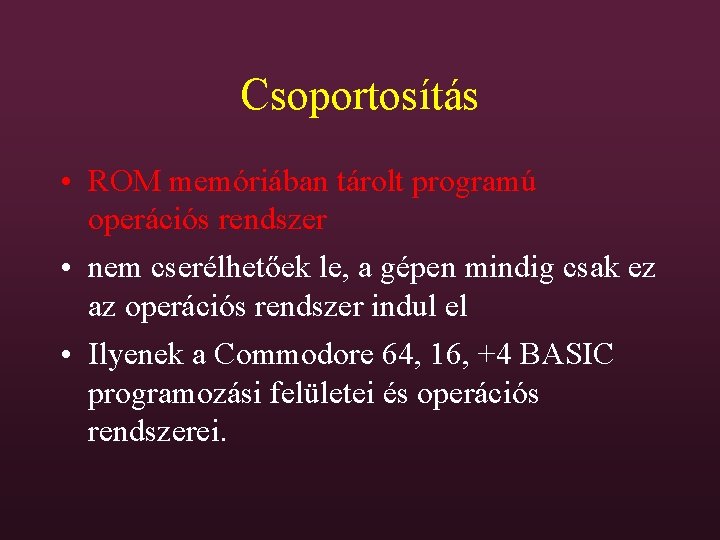 Csoportosítás

• ROM memóriában tárolt programú operációs rendszer

• nem cserélhetőek le, a gépen mindig csak ez az operációs rendszer indul el

• Ilyenek a Commodore 64, 16, +4 BASIC programozási felületei és operációs rendszerei.